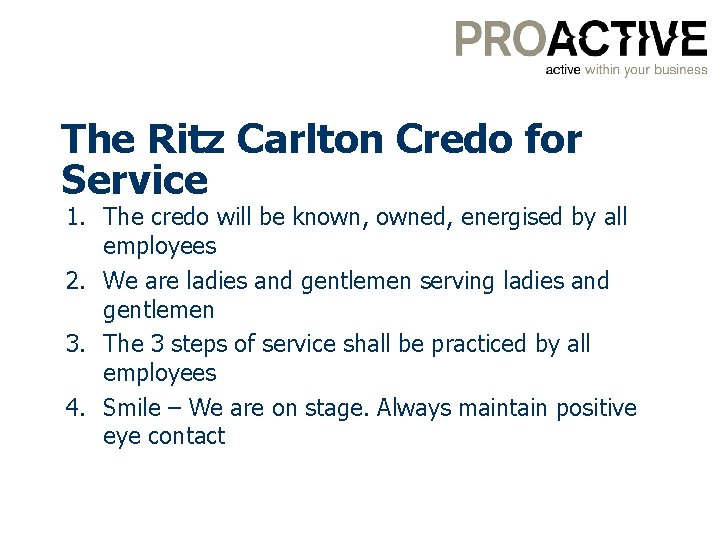 PROACTIVE
active within your business

The Ritz Carlton Credo for Service

1. The credo will be known, owned, energised by all employees
2. We are ladies and gentlemen serving ladies and gentlemen
3. The 3 steps of service shall be practiced by all employees
4. Smile – We are on stage. Always maintain positive eye contact